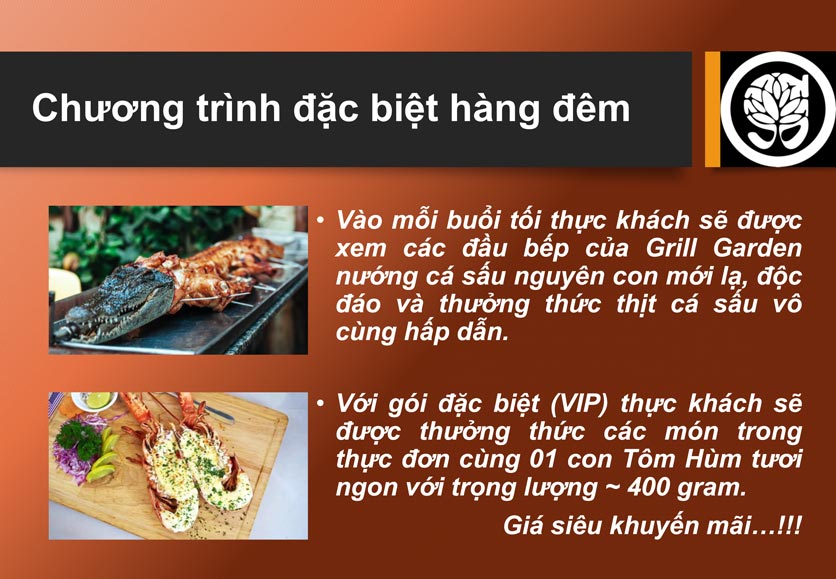 Chương trình đặc biệt hàng đêm

• Vào mỗi buổi tối thực khách sẽ được xem các đầu bếp của Grill Garden nướng cá sấu nguyên con mới lạ, độc đáo và thưởng thức thịt cá sấu vô cùng hấp dẫn.

• Với gói đặc biệt (VIP) thực khách sẽ được thưởng thức các món trong thực đơn cùng 01 con Tôm Hùm tươi ngon với trọng lượng ~ 400 gram.

Giá siêu khuyến mãi…!!!